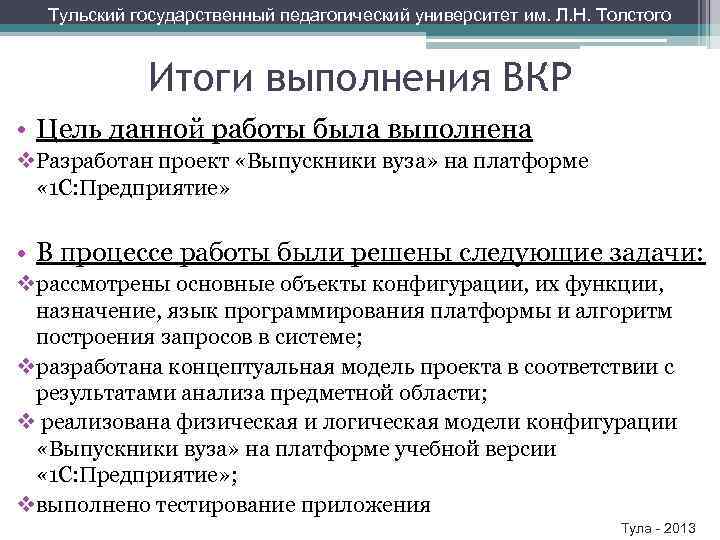 Тульский государственный педагогический университет им. Л.Н. Толстого

Итоги выполнения ВКР

• Цель данной работы была выполнена

❖Разработан проект «Выпускники вуза» на платформе «1С:Предприятие»

• В процессе работы были решены следующие задачи:

❖рассмотрены основные объекты конфигурации, их функции, назначение, язык программирования платформы и алгоритм построения запросов в системе;

❖разработана концептуальная модель проекта в соответствии с результатами анализа предметной области;

❖ реализована физическая и логическая модели конфигурации «Выпускники вуза» на платформе учебной версии «1С:Предприятие»;

❖выполнено тестирование приложения

Тула - 2013